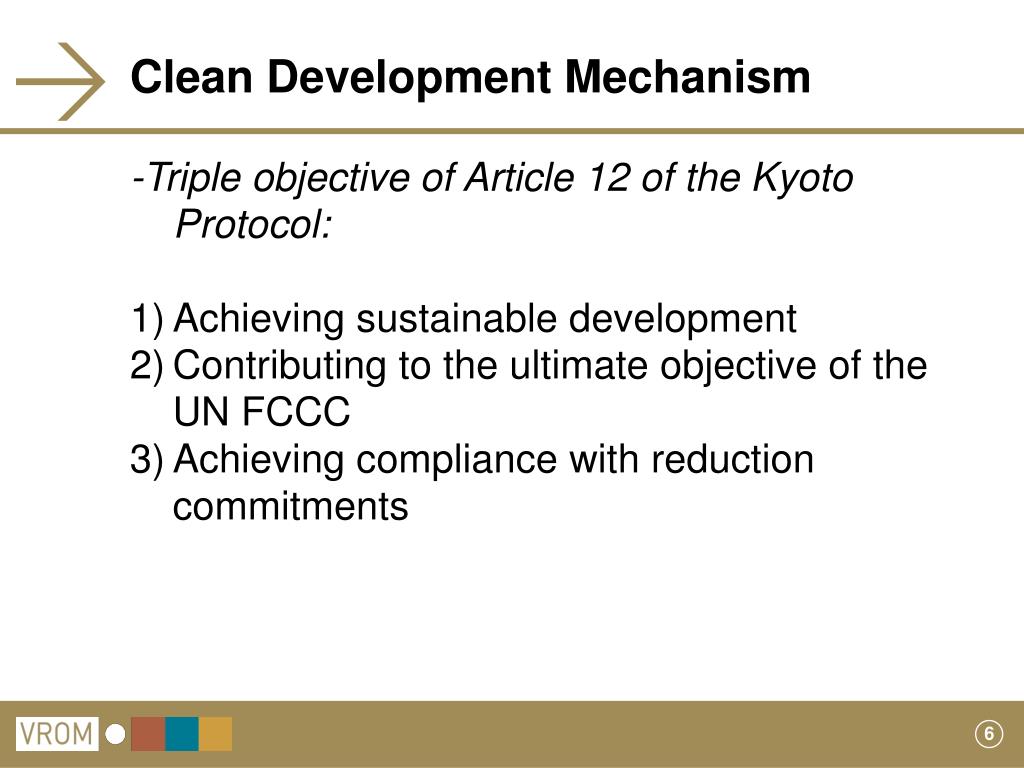 Clean Development Mechanism

-Triple objective of Article 12 of the Kyoto Protocol:

1) Achieving sustainable development
2) Contributing to the ultimate objective of the UN FCCC
3) Achieving compliance with reduction commitments

VROM

6